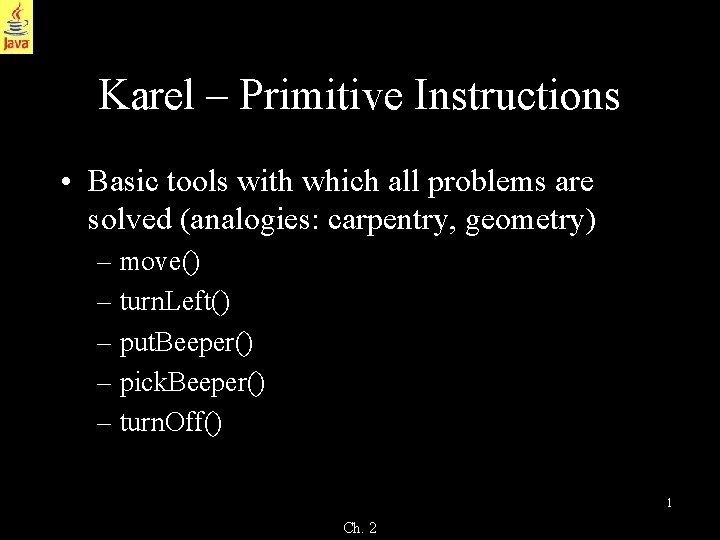 Java

Karel – Primitive Instructions

• Basic tools with which all problems are solved (analogies: carpentry, geometry)
– move()
– turnLeft()
– putBeeper()
– pickBeeper()
– turnOff()

1

Ch. 2